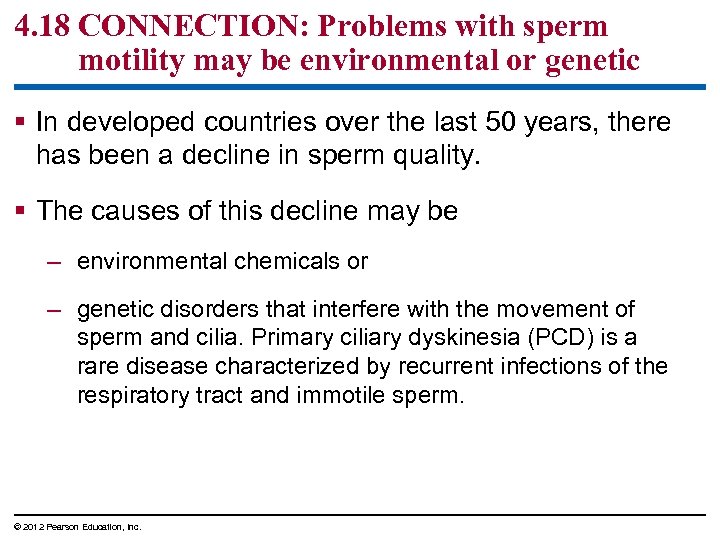 4.18 CONNECTION: Problems with sperm motility may be environmental or genetic

▪ In developed countries over the last 50 years, there has been a decline in sperm quality.

▪ The causes of this decline may be

– environmental chemicals or

– genetic disorders that interfere with the movement of sperm and cilia. Primary ciliary dyskinesia (PCD) is a rare disease characterized by recurrent infections of the respiratory tract and immotile sperm.

© 2012 Pearson Education, Inc.